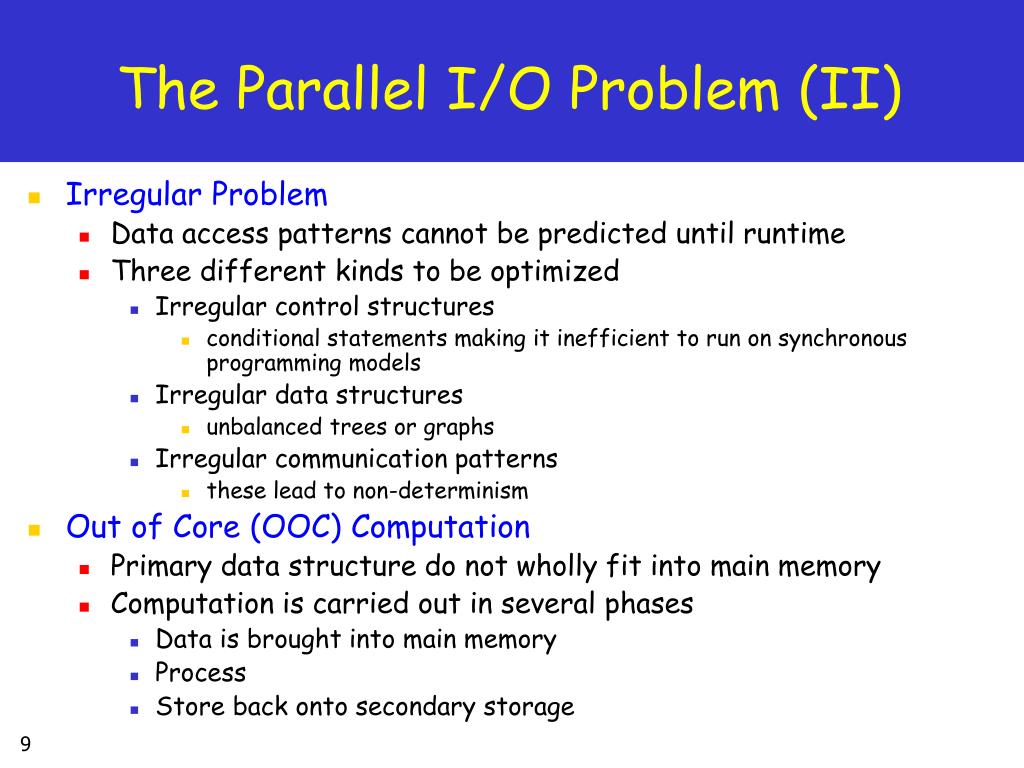 The Parallel I/O Problem (II)

Irregular Problem

Data access patterns cannot be predicted until runtime

Three different kinds to be optimized

Irregular control structures

conditional statements making it inefficient to run on synchronous programming models

Irregular data structures

unbalanced trees or graphs

Irregular communication patterns

these lead to non-determinism

Out of Core (OOC) Computation

Primary data structure do not wholly fit into main memory

Computation is carried out in several phases

Data is brought into main memory

Process

Store back onto secondary storage

9